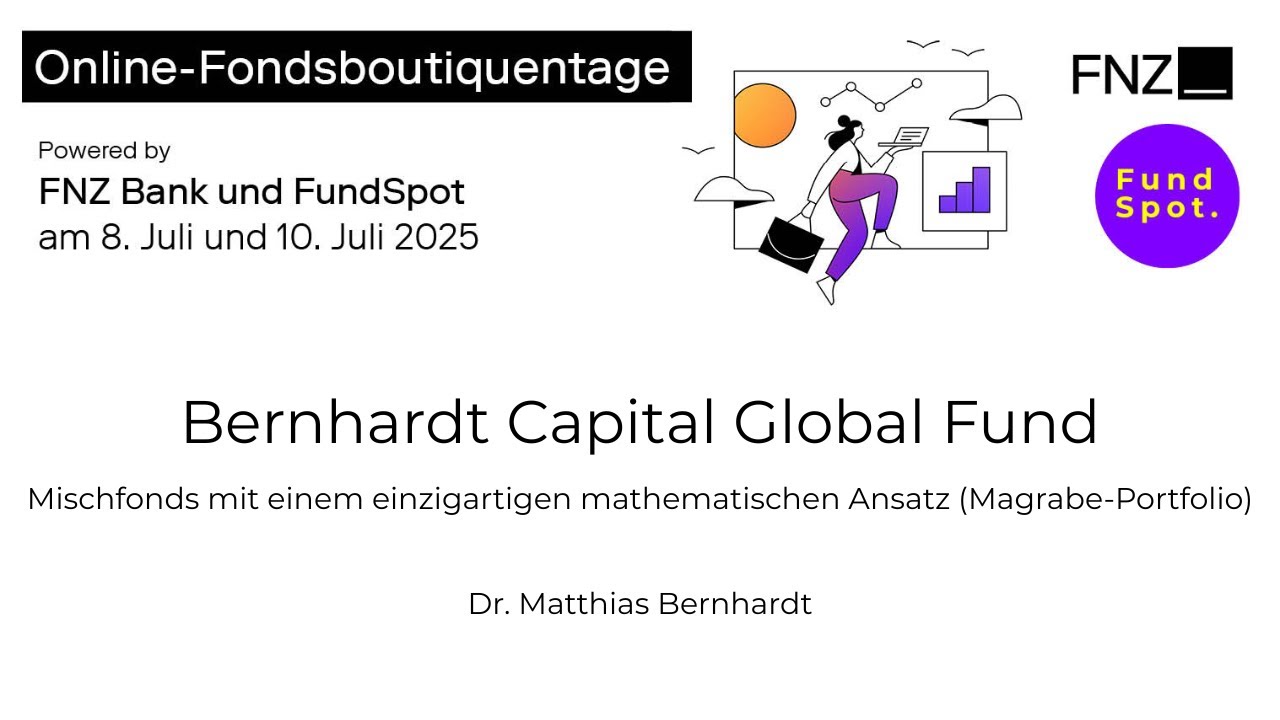 Online-Fondsboutiquentage

Powered by
FNZ Bank und FundSpot
am 8. Juli und 10. Juli 2025

FNZ

Fund
Spot.

Bernhardt Capital Global Fund

Mischfonds mit einem einzigartigen mathematischen Ansatz (Magrabe-Portfolio)

Dr. Matthias Bernhardt